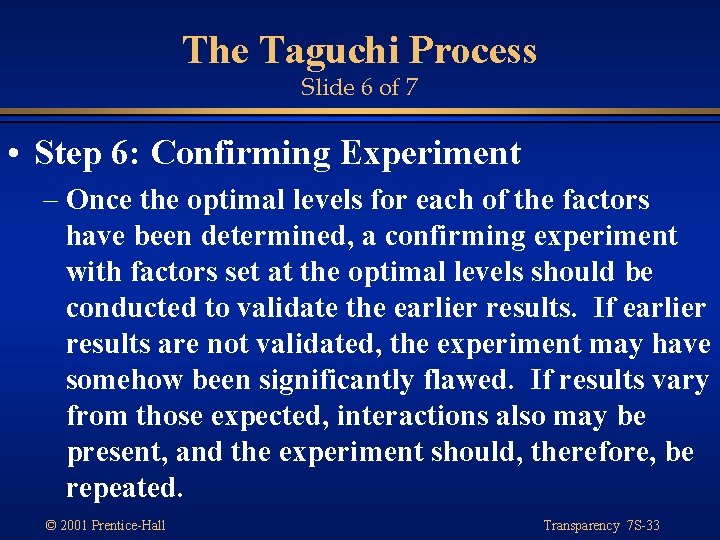 The Taguchi Process
Slide 6 of 7

• Step 6: Confirming Experiment

– Once the optimal levels for each of the factors have been determined, a confirming experiment with factors set at the optimal levels should be conducted to validate the earlier results. If earlier results are not validated, the experiment may have somehow been significantly flawed. If results vary from those expected, interactions also may be present, and the experiment should, therefore, be repeated.

© 2001 Prentice-Hall

Transparency 7S-33